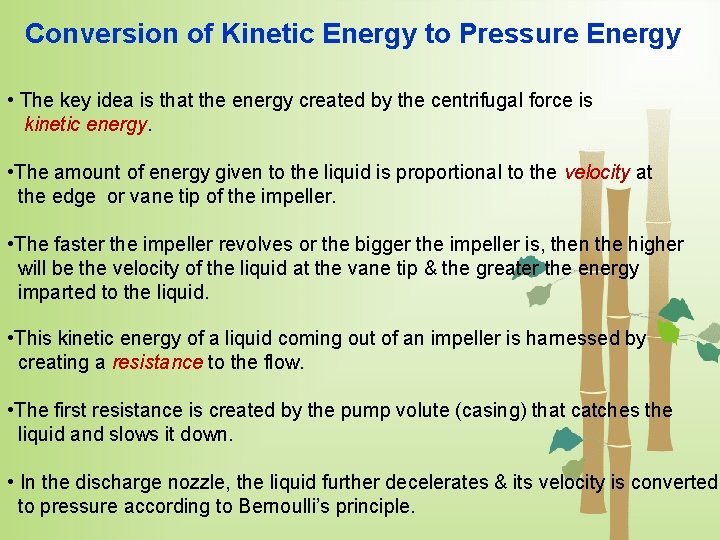 Conversion of Kinetic Energy to Pressure Energy

• The key idea is that the energy created by the centrifugal force is kinetic energy.

•The amount of energy given to the liquid is proportional to the velocity at the edge or vane tip of the impeller.

•The faster the impeller revolves or the bigger the impeller is, then the higher will be the velocity of the liquid at the vane tip & the greater the energy imparted to the liquid.

•This kinetic energy of a liquid coming out of an impeller is harnessed by creating a resistance to the flow.

•The first resistance is created by the pump volute (casing) that catches the liquid and slows it down.

• In the discharge nozzle, the liquid further decelerates & its velocity is converted to pressure according to Bernoulli's principle.